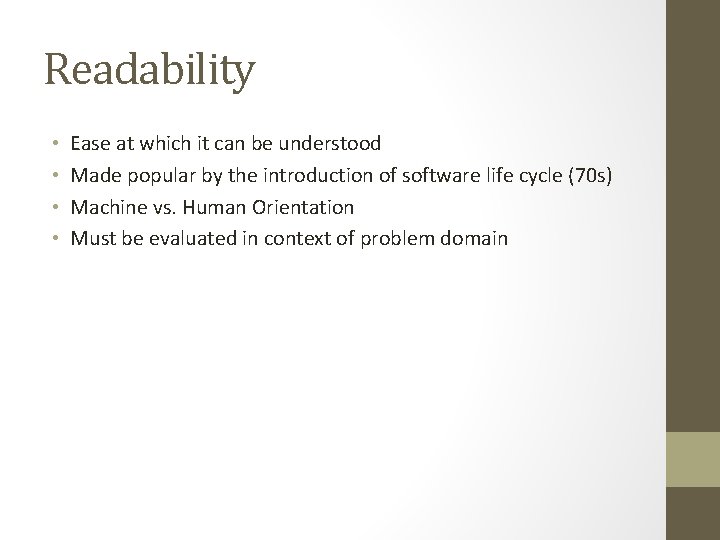 Readability

• Ease at which it can be understood
• Made popular by the introduction of software life cycle (70s)
• Machine vs. Human Orientation
• Must be evaluated in context of problem domain